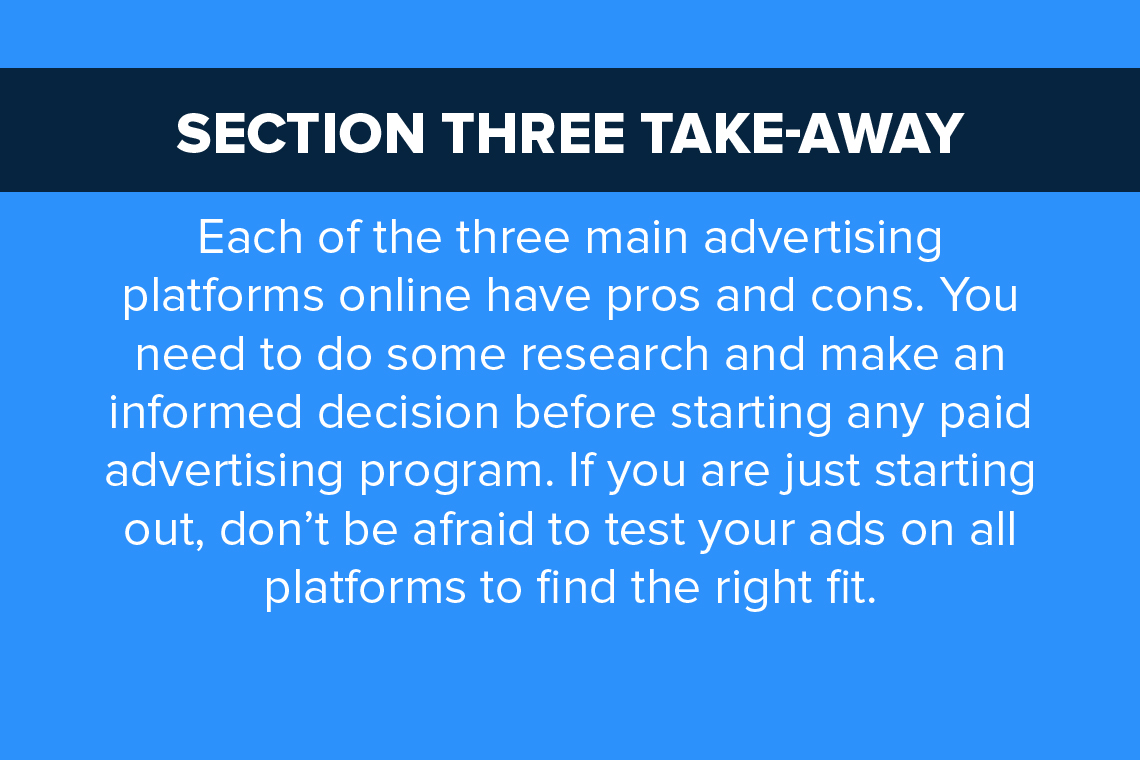 SECTION THREE TAKE-AWAY

Each of the three main advertising platforms online have pros and cons. You need to do some research and make an informed decision before starting any paid advertising program. If you are just starting out, don’t be afraid to test your ads on all platforms to find the right fit.